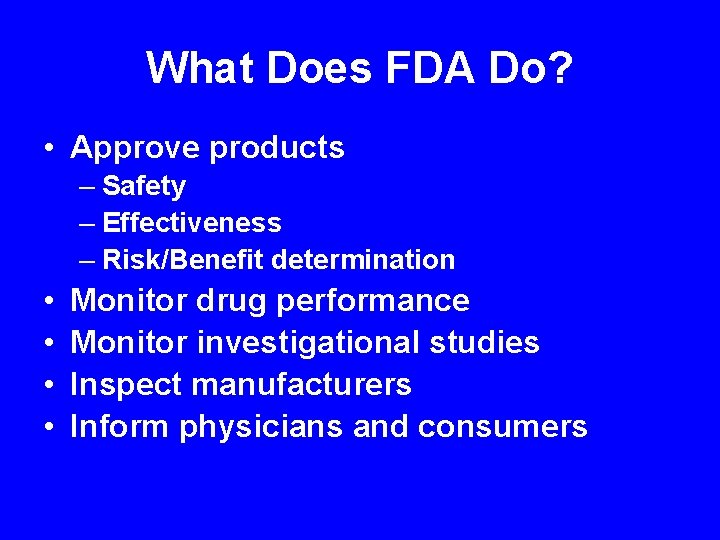 What Does FDA Do?

• Approve products
– Safety
– Effectiveness
– Risk/Benefit determination
• Monitor drug performance
• Monitor investigational studies
• Inspect manufacturers
• Inform physicians and consumers